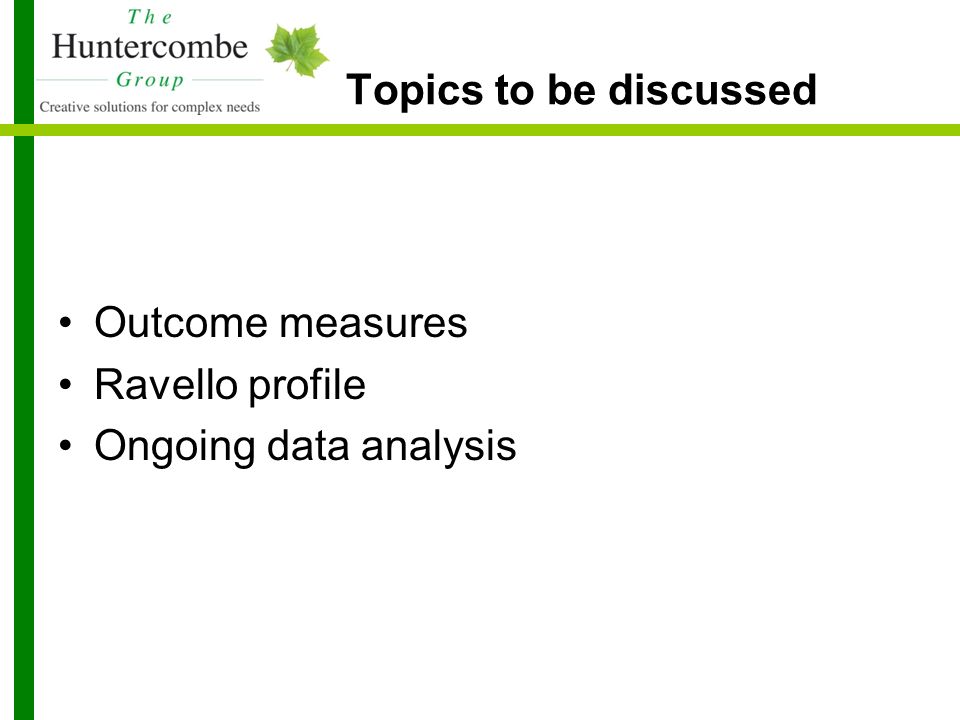 The Huntercombe Group
Creative solutions for complex needs

Topics to be discussed

• Outcome measures
• Ravello profile
• Ongoing data analysis